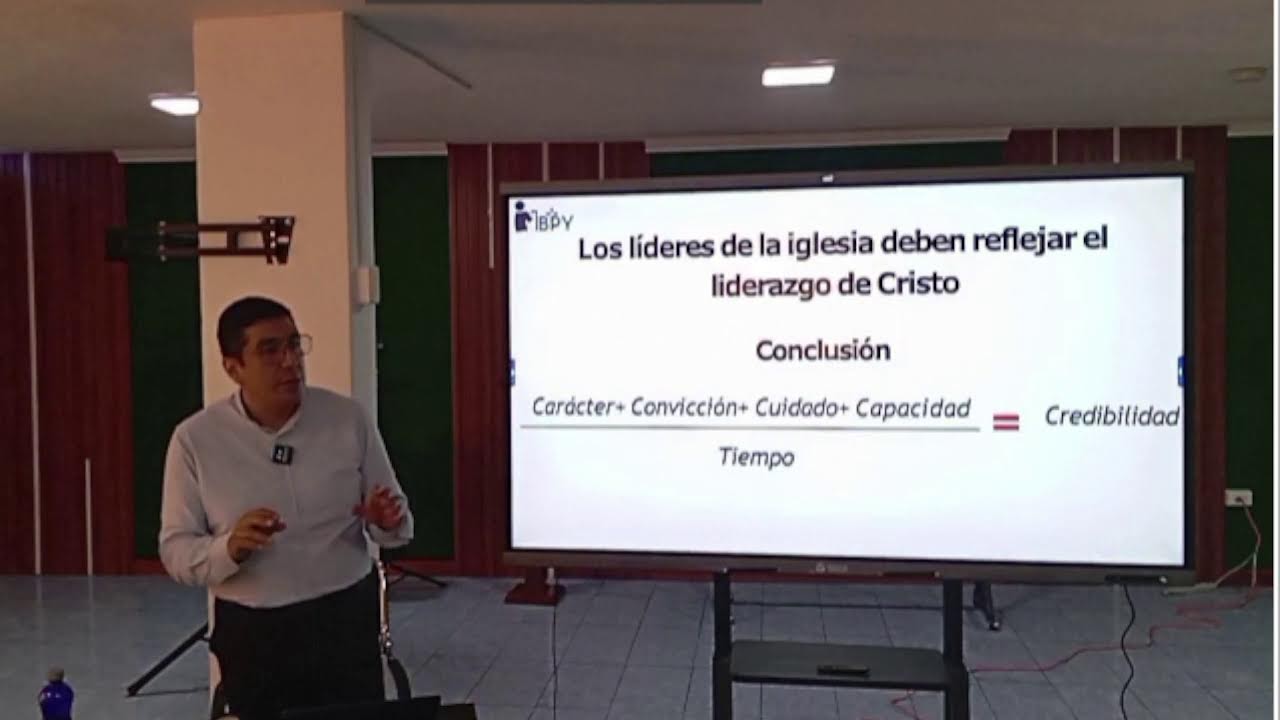 IBPY

Los líderes de la iglesia deben reflejar el liderazgo de Cristo

Conclusión

$\frac{\text{Carácter+ Convicción+ Cuidado+ Capacidad}}{\text{Tiempo}} = \text{Credibilidad}$